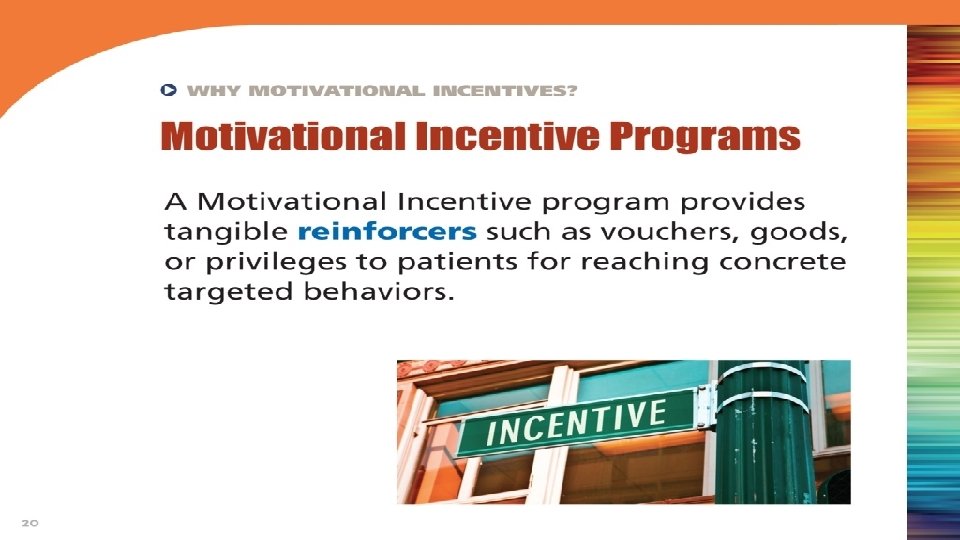 WHY MOTIVATIONAL INCENTIVES?

Motivational Incentive Programs

A Motivational Incentive program provides tangible reinforcers such as vouchers, goods, or privileges to patients for reaching concrete targeted behaviors.

INCENTIVE

20